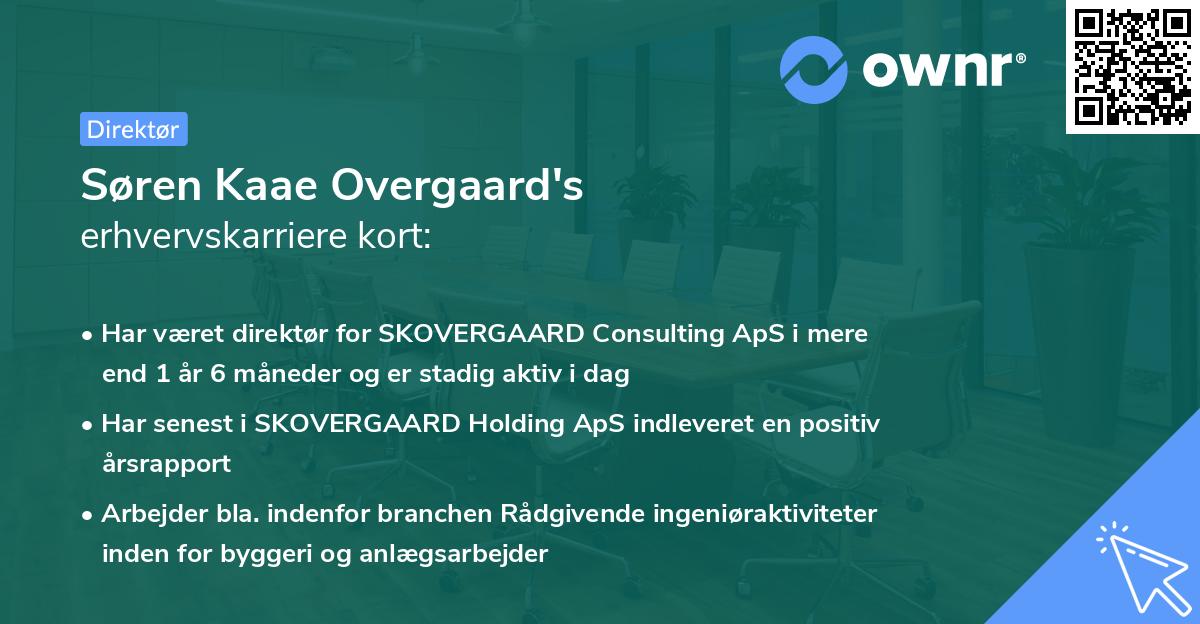 ownr®

Direktør

Søren Kaae Overgaard's
erhvervskarriere kort:

• Har været direktør for SKOVERGAARD Consulting ApS i mere end 1 år 6 måneder og er stadig aktiv i dag

• Har senest i SKOVERGAARD Holding ApS indleveret en positiv årsrapport

• Arbejder bla. indenfor branchen Rådgivende ingeniøraktiviteter inden for byggeri og anlægsarbejder